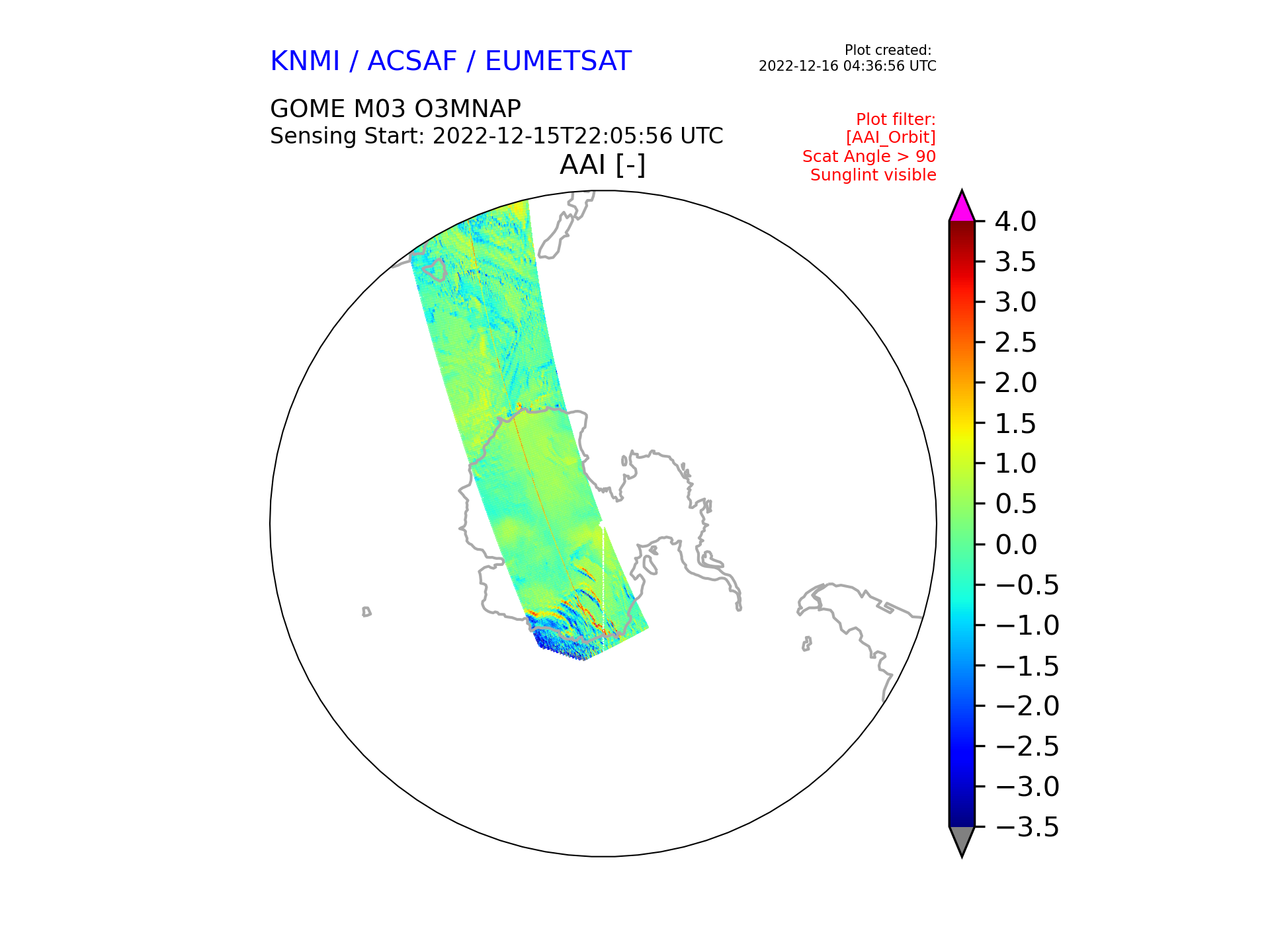 KNMI / ACSAF / EUMETSAT

Plot created:
2022-12-16 04:36:56 UTC

GOME M03 O3MNAP
Sensing Start: 2022-12-15T22:05:56 UTC

Plot filter:
[AAI_Orbit]
Scat Angle > 90
Sunglint visible

AAI [-]

4.0
3.5
3.0
2.5
2.0
1.5
1.0
0.5
0.0
−0.5
−1.0
−1.5
−2.0
−2.5
−3.0
−3.5